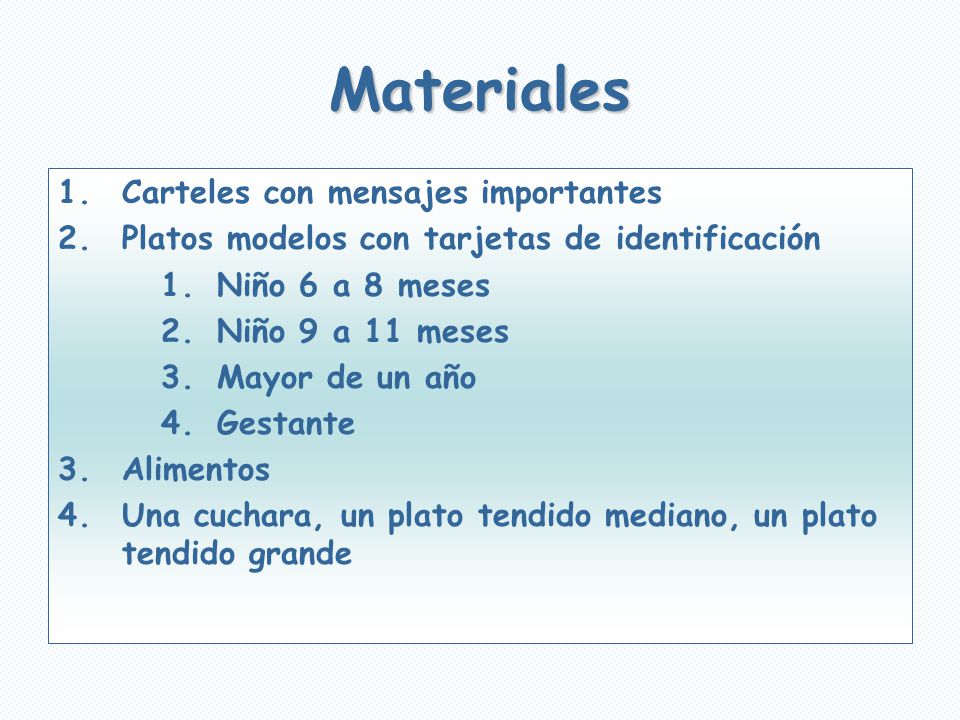 Materiales

1. Carteles con mensajes importantes
2. Platos modelos con tarjetas de identificación
   1. Niño 6 a 8 meses
   2. Niño 9 a 11 meses
   3. Mayor de un año
   4. Gestante
3. Alimentos
4. Una cuchara, un plato tendido mediano, un plato tendido grande